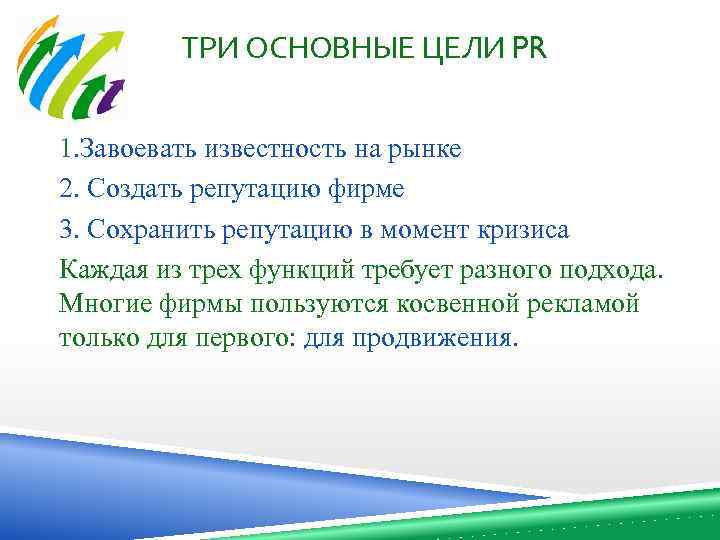 ТРИ ОСНОВНЫЕ ЦЕЛИ PR

1.Завоевать известность на рынке

2. Создать репутацию фирме

3. Сохранить репутацию в момент кризиса

Каждая из трех функций требует разного подхода. Многие фирмы пользуются косвенной рекламой только для первого: для продвижения.